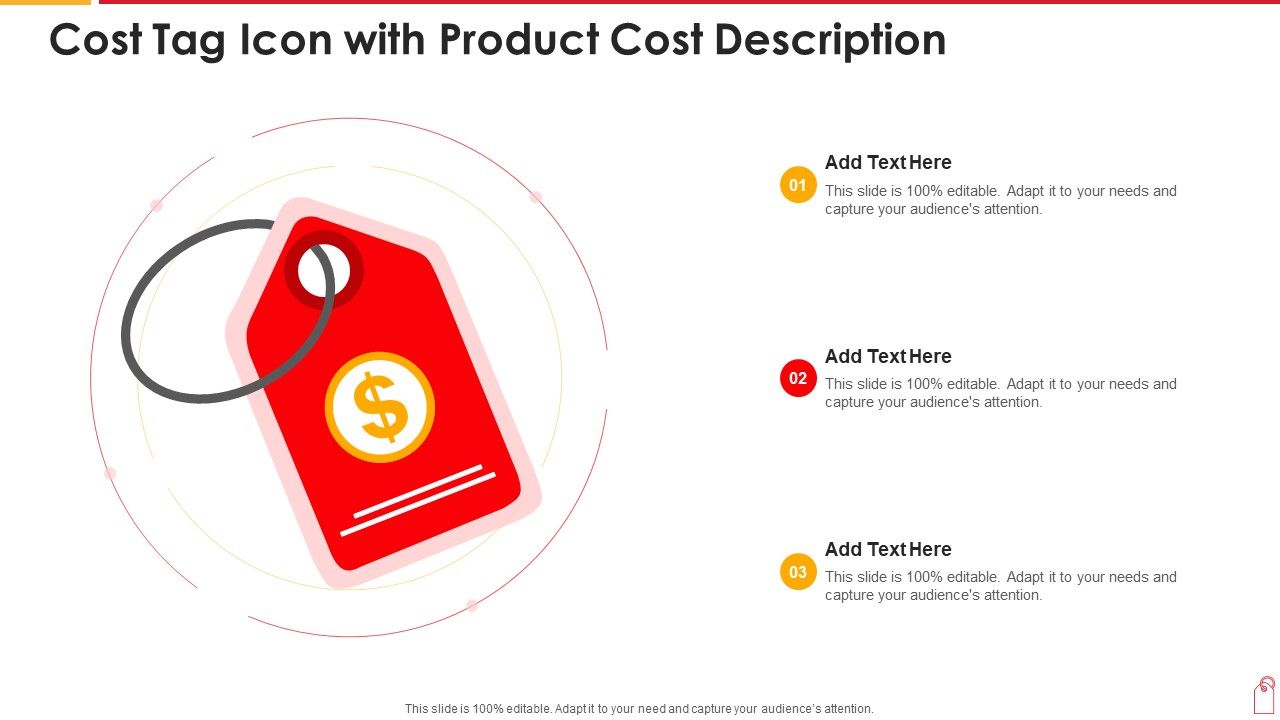 Cost Tag Icon with Product Cost Description

$

01
Add Text Here
This slide is 100% editable. Adapt it to your needs and capture your audience's attention.

02
Add Text Here
This slide is 100% editable. Adapt it to your needs and capture your audience's attention.

03
Add Text Here
This slide is 100% editable. Adapt it to your needs and capture your audience's attention.

This slide is 100% editable. Adapt it to your need and capture your audience's attention.